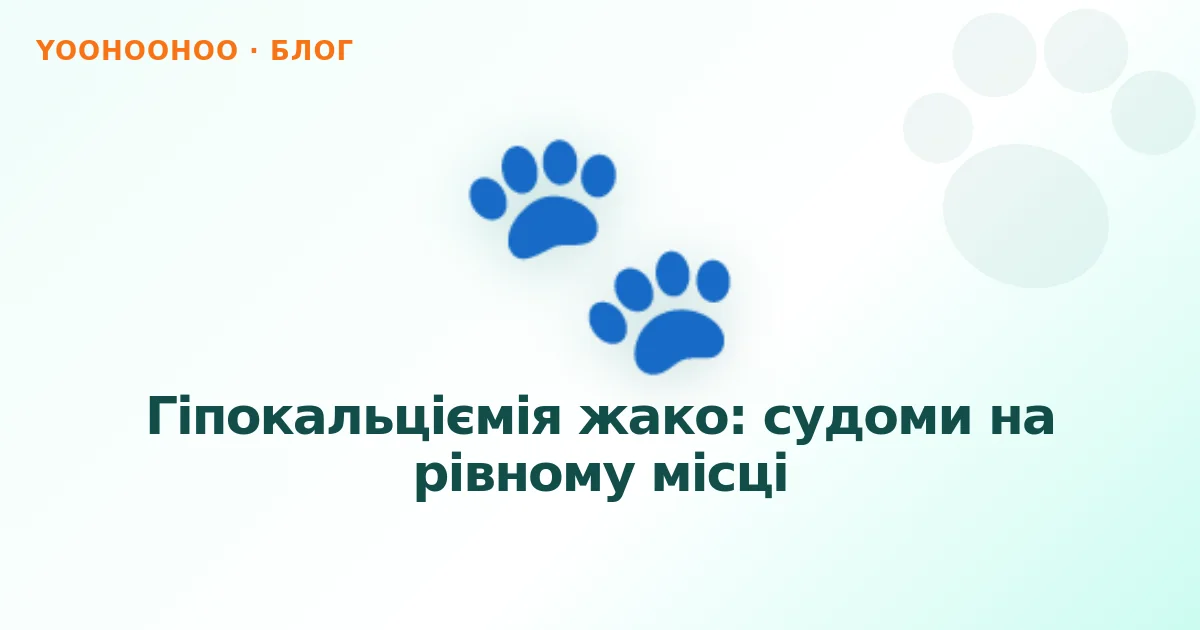 YOOHOOHOO · БЛОГ

Гіпокальціємія жако: судоми на рівному місці